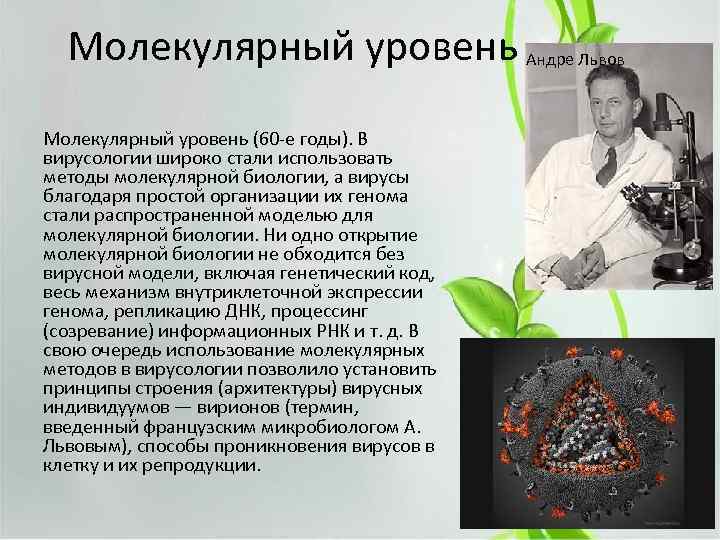 Молекулярный уровень

Андре Львов

Молекулярный уровень (60-е годы). В вирусологии широко стали использовать методы молекулярной биологии, а вирусы благодаря простой организации их генома стали распространенной моделью для молекулярной биологии. Ни одно открытие молекулярной биологии не обходится без вирусной модели, включая генетический код, весь механизм внутриклеточной экспрессии генома, репликацию ДНК, процессинг (созревание) информационных РНК и т. д. В свою очередь использование молекулярных методов в вирусологии позволило установить принципы строения (архитектуры) вирусных индивидуумов — вирионов (термин, введенный французским микробиологом А. Львовым), способы проникновения вирусов в клетку и их репродукции.